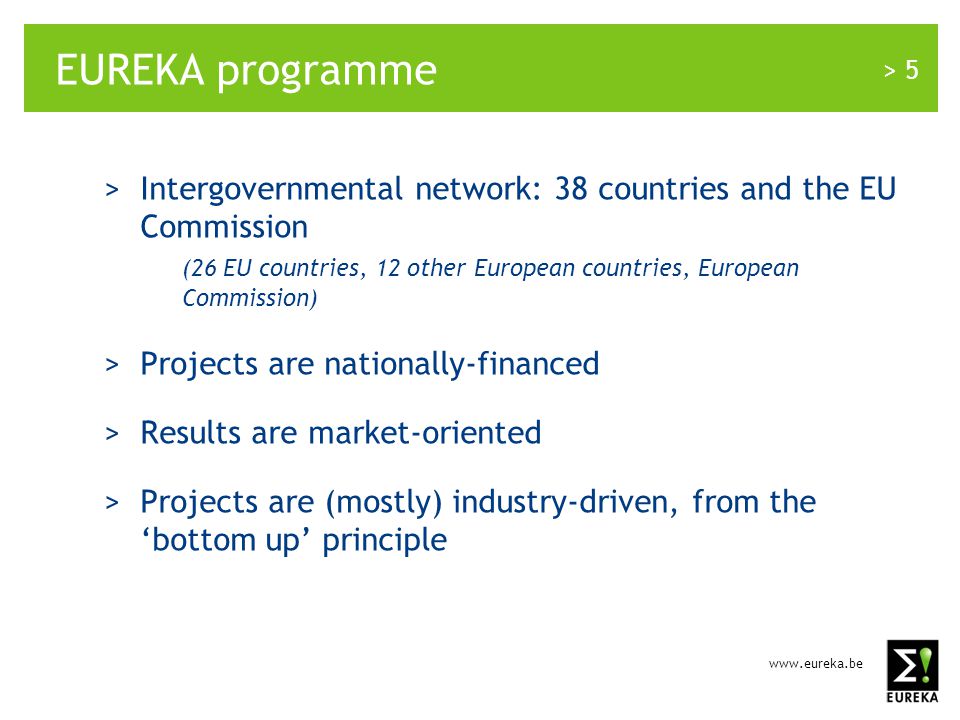 EUREKA programme

> 5

> Intergovernmental network: 38 countries and the EU Commission

(26 EU countries, 12 other European countries, European Commission)

> Projects are nationally-financed

> Results are market-oriented

> Projects are (mostly) industry-driven, from the ‘bottom up’ principle

www.eureka.be

Σ!
EUREKA